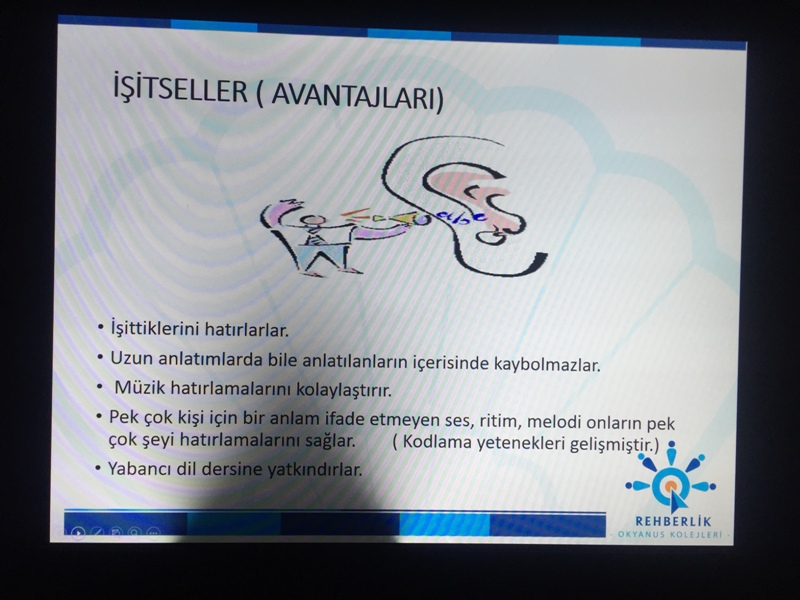 İŞİTSELLER ( AVANTAJLARI)

abc

• İşittiklerini hatırlarlar.
• Uzun anlatımlarda bile anlatılanların içerisinde kaybolmazlar.
• Müzik hatırlamalarını kolaylaştırır.
• Pek çok kişi için bir anlam ifade etmeyen ses, ritim, melodi onların pek çok şeyi hatırlamalarını sağlar. ( Kodlama yetenekleri gelişmiştir.)
• Yabancı dil dersine yatkındırlar.

REHBERLİK
OKYANUS KOLEJLERİ